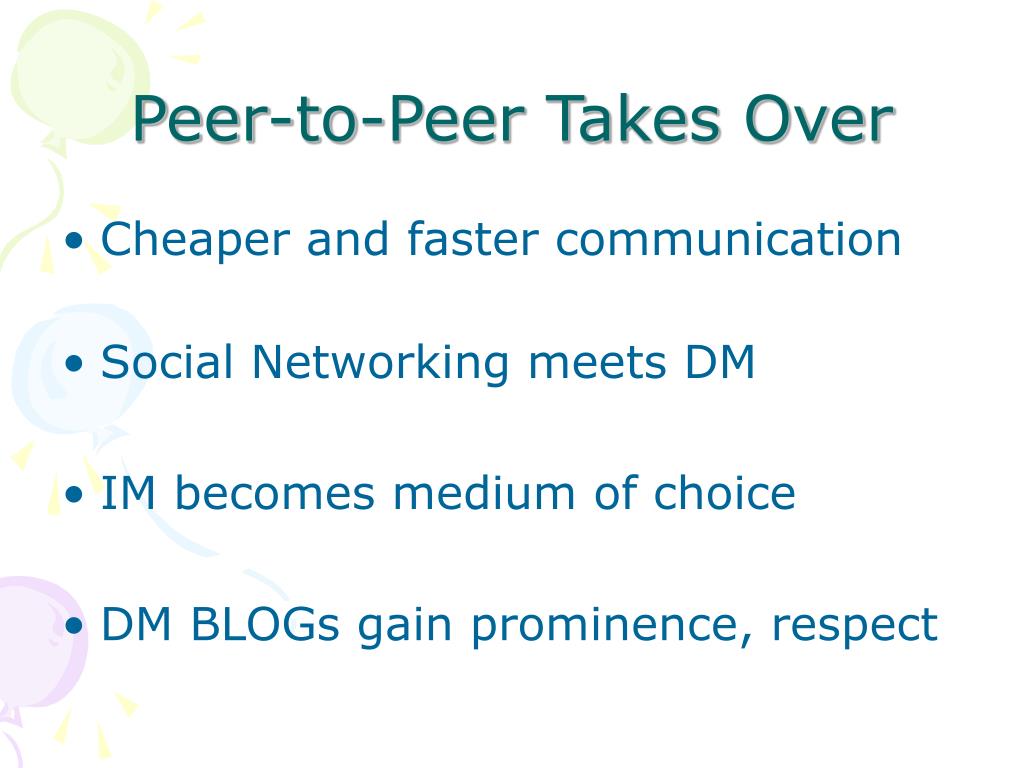 Peer-to-Peer Takes Over

• Cheaper and faster communication

• Social Networking meets DM

• IM becomes medium of choice

• DM BLOGs gain prominence, respect